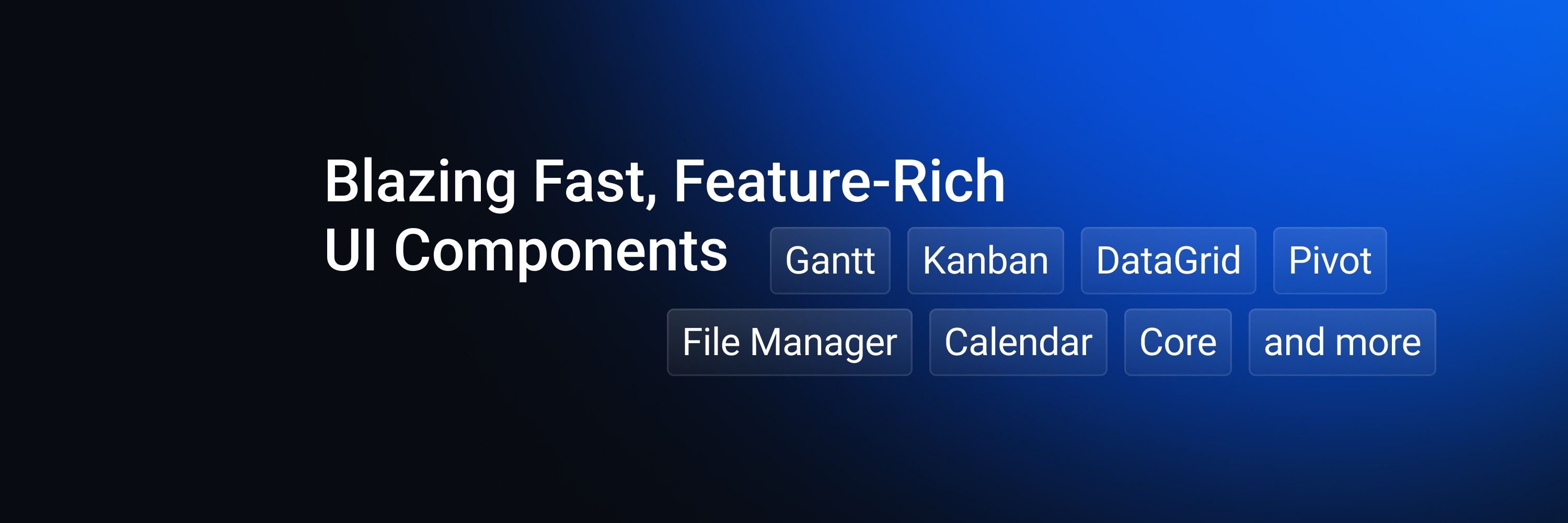 Blazing Fast, Feature-Rich
UI Components

Gantt Kanban DataGrid Pivot
File Manager Calendar Core and more